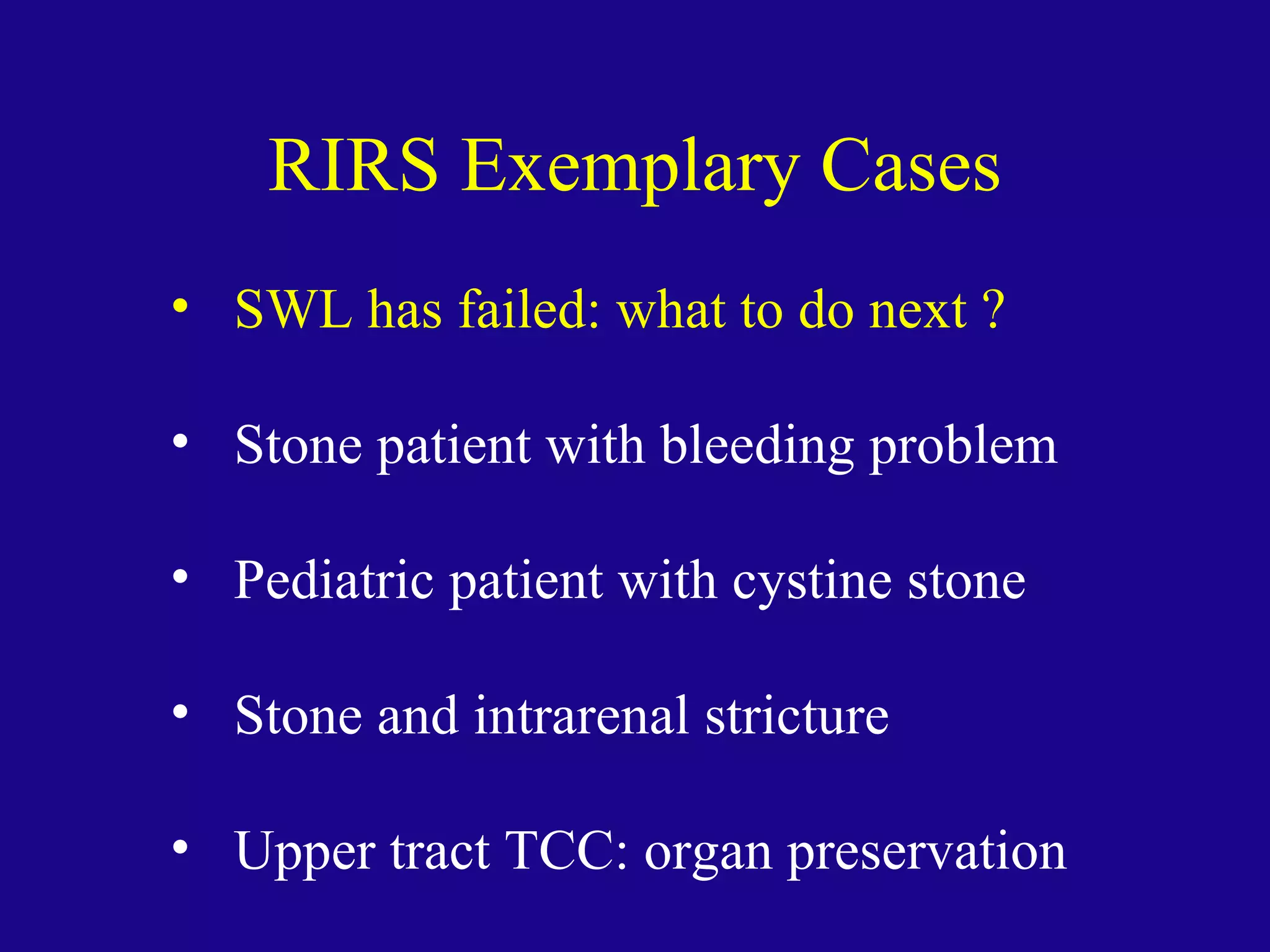 RIRS Exemplary Cases

• SWL has failed: what to do next ?

• Stone patient with bleeding problem

• Pediatric patient with cystine stone

• Stone and intrarenal stricture

• Upper tract TCC: organ preservation